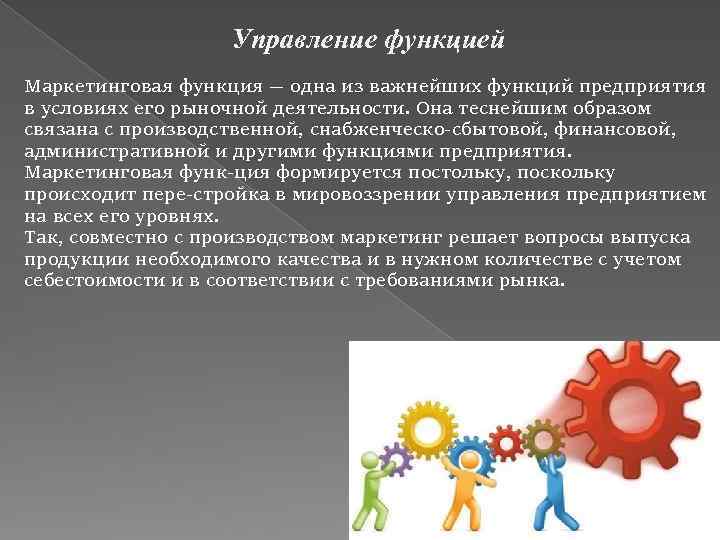 Управление функцией

Маркетинговая функция — одна из важнейших функций предприятия в условиях его рыночной деятельности. Она теснейшим образом связана с производственной, снабженческо-сбытовой, финансовой, административной и другими функциями предприятия.
Маркетинговая функ-ция формируется постольку, поскольку происходит пере-стройка в мировоззрении управления предприятием на всех его уровнях.
Так, совместно с производством маркетинг решает вопросы выпуска продукции необходимого качества и в нужном количестве с учетом себестоимости и в соответствии с требованиями рынка.